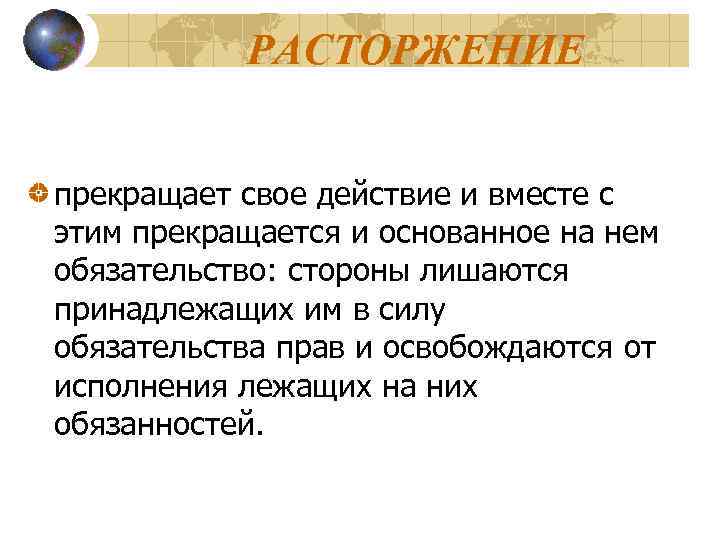 РАСТОРЖЕНИЕ

прекращает свое действие и вместе с этим прекращается и основанное на нем обязательство: стороны лишаются принадлежащих им в силу обязательства прав и освобождаются от исполнения лежащих на них обязанностей.